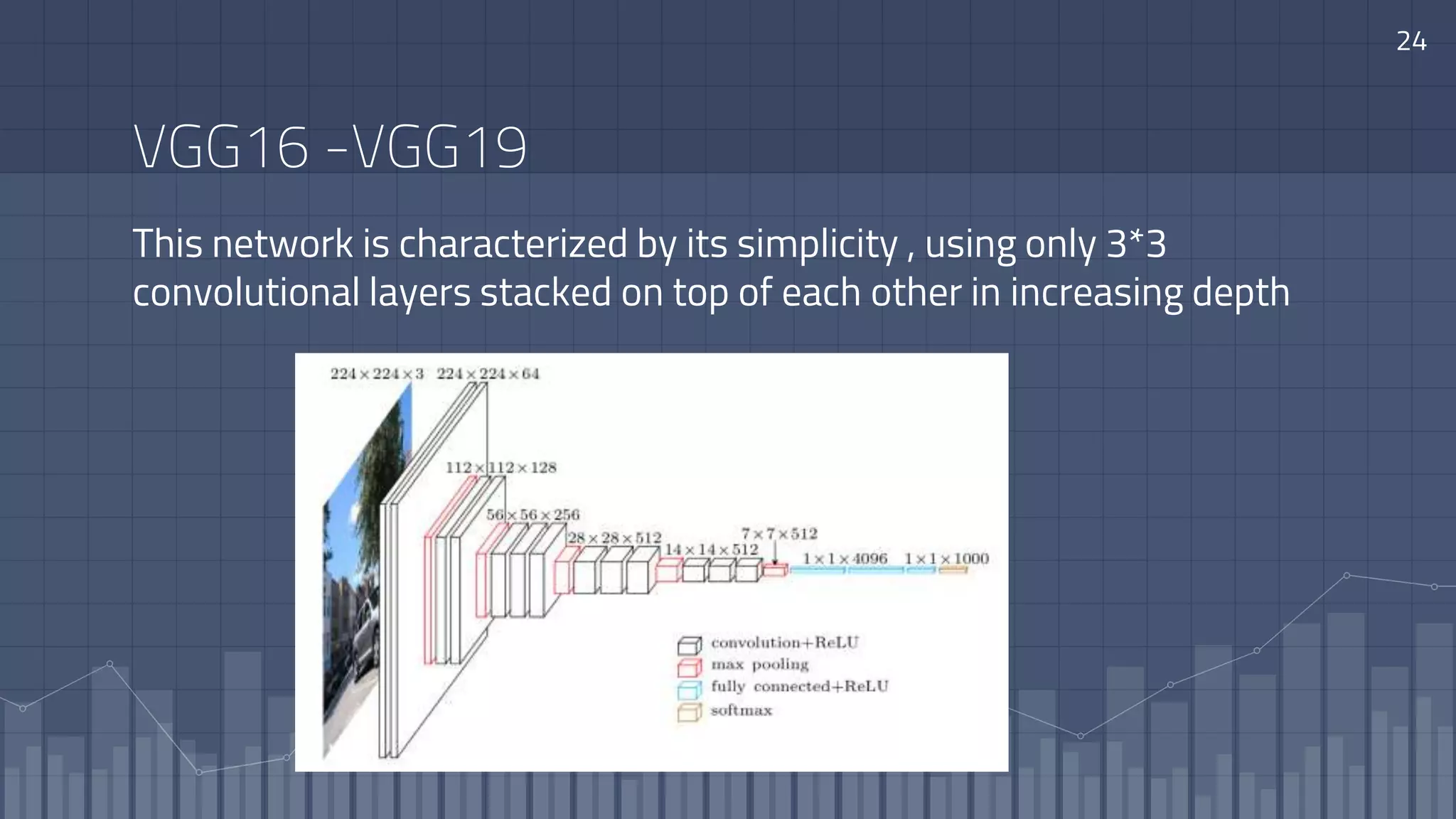 24

VGG16 -VGG19

This network is characterized by its simplicity , using only 3*3 convolutional layers stacked on top of each other in increasing depth

$224 \times 224 \times 3$ $224 \times 224 \times 64$

$112 \times 112 \times 128$

$56 \times 56 \times 256$

$28 \times 28 \times 512$

$14 \times 14 \times 512$

$7 \times 7 \times 512$

$1 \times 1 \times 4096$ $1 \times 1 \times 1000$

convolution+ReLU
max pooling
fully connected+ReLU
softmax